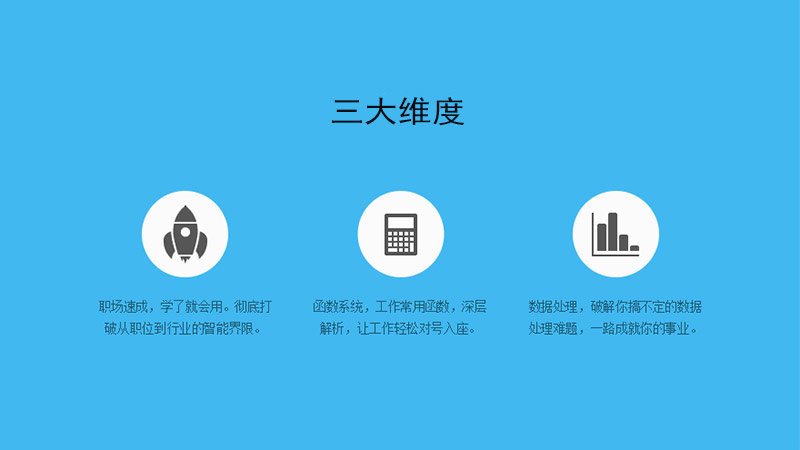 三大维度

职场速成，学了就会用。彻底打破从职位到行业的智能界限。

函数系统，工作常用函数，深层解析，让工作轻松对号入座。

数据处理，破解你搞不定的数据处理难题，一路成就你的事业。